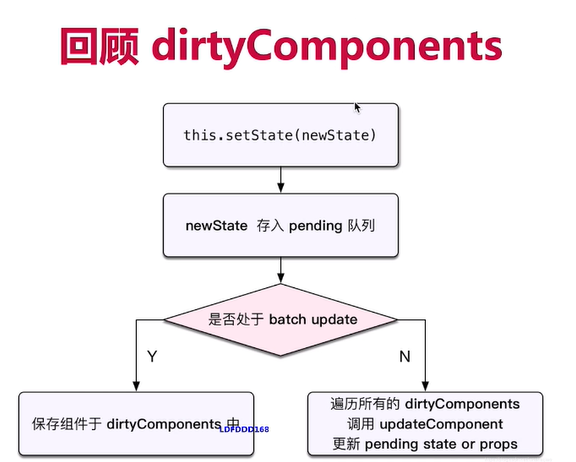 回顾 dirtyComponents

this.setState(newState)

newState 存入 pending 队列

是否处于 batch update

Y

N

保存组件于 dirtyComponents 中

LDFDDD168

遍历所有的 dirtyComponents
调用 updateComponent
更新 pending state or props